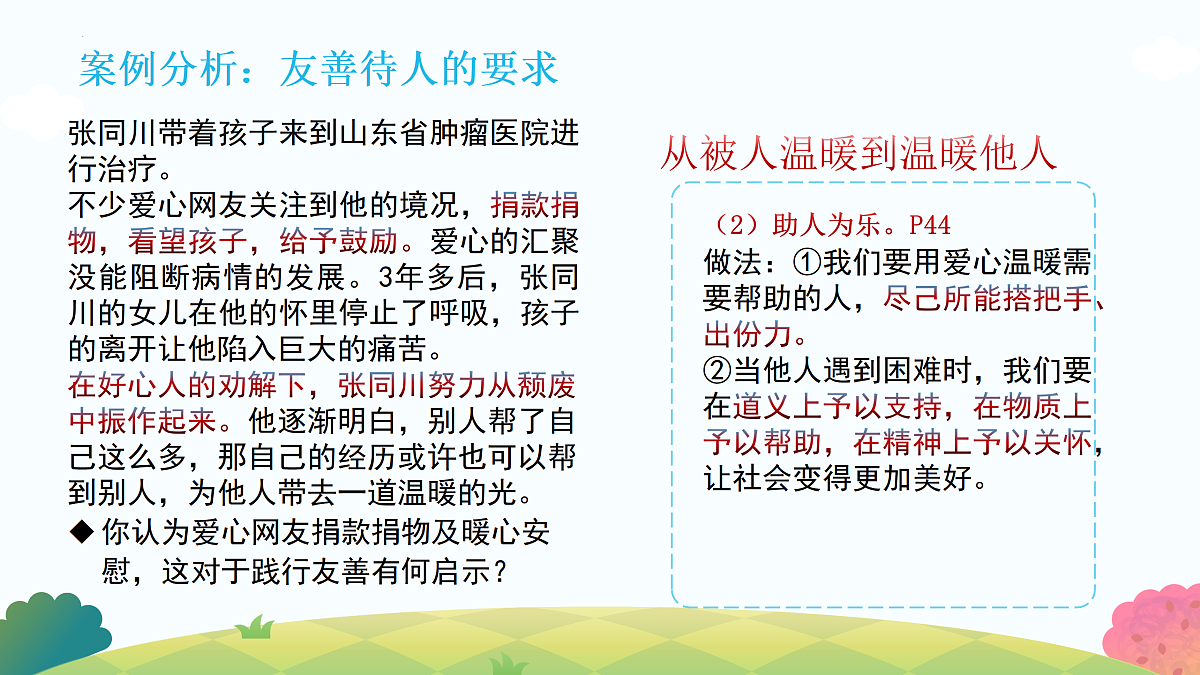 案例分析：友善待人的要求

张同川带着孩子来到山东省肿瘤医院进行治疗。
不少爱心网友关注到他的境况，捐款捐物，看望孩子，给予鼓励。爱心的汇聚没能阻断病情的发展。3年多后，张同川的女儿在他的怀里停止了呼吸，孩子的离开让他陷入巨大的痛苦。
在好心人的劝解下，张同川努力从颓废中振作起来。他逐渐明白，别人帮了自己这么多，那自己的经历或许也可以帮到别人，为他人带去一道温暖的光。
◆ 你认为爱心网友捐款捐物及暖心安慰，这对于践行友善有何启示？

从被人温暖到温暖他人

（2）助人为乐。P44
做法：①我们要用爱心温暖需要帮助的人，尽己所能搭把手、出份力。
②当他人遇到困难时，我们要在道义上予以支持，在物质上予以帮助，在精神上予以关怀，让社会变得更加美好。